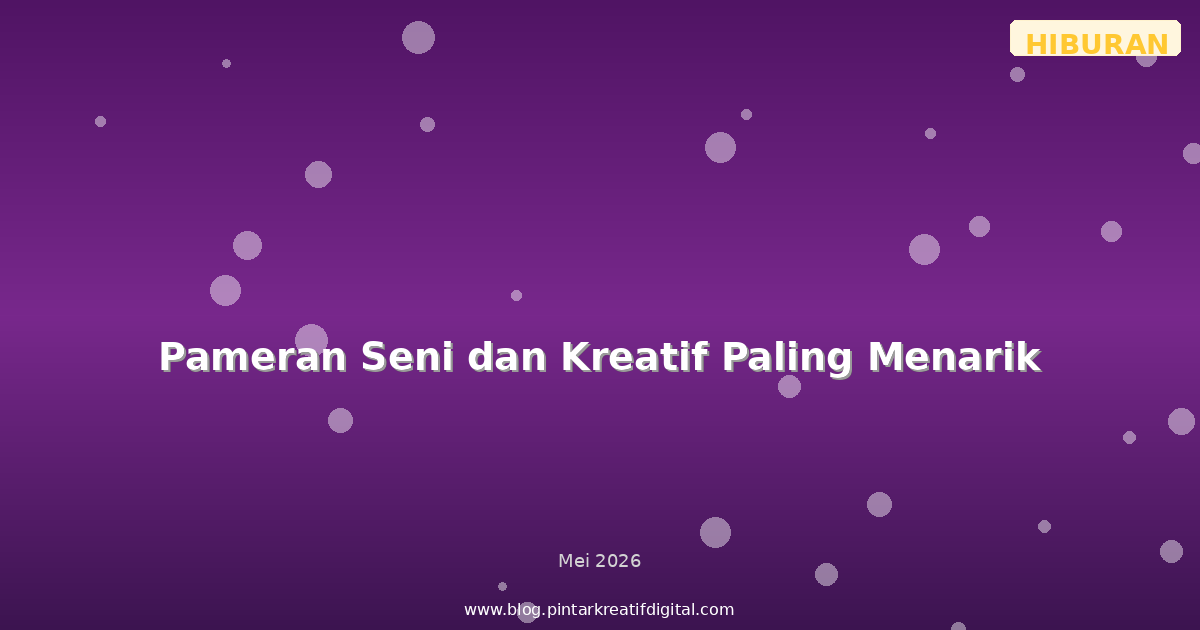 HIBURAN

Pameran Seni dan Kreatif Paling Menarik

Mei 2026

www.blog.pintarkreatifdigital.com